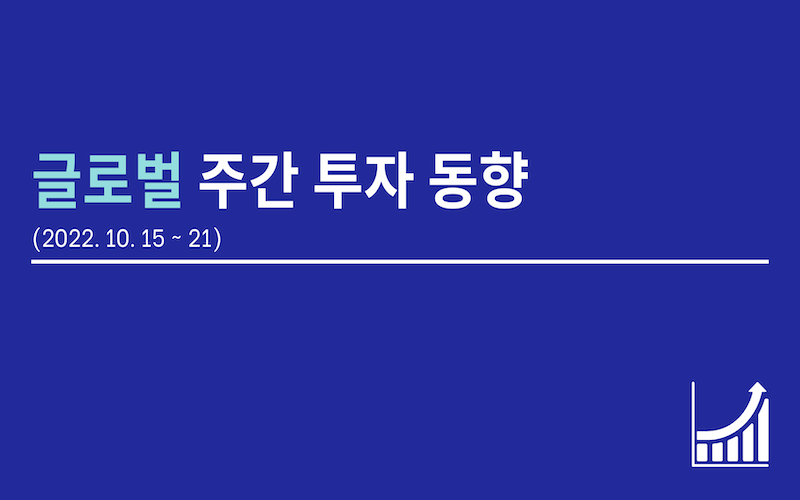 글로벌 주간 투자 동향

(2022. 10. 15 ~ 21)